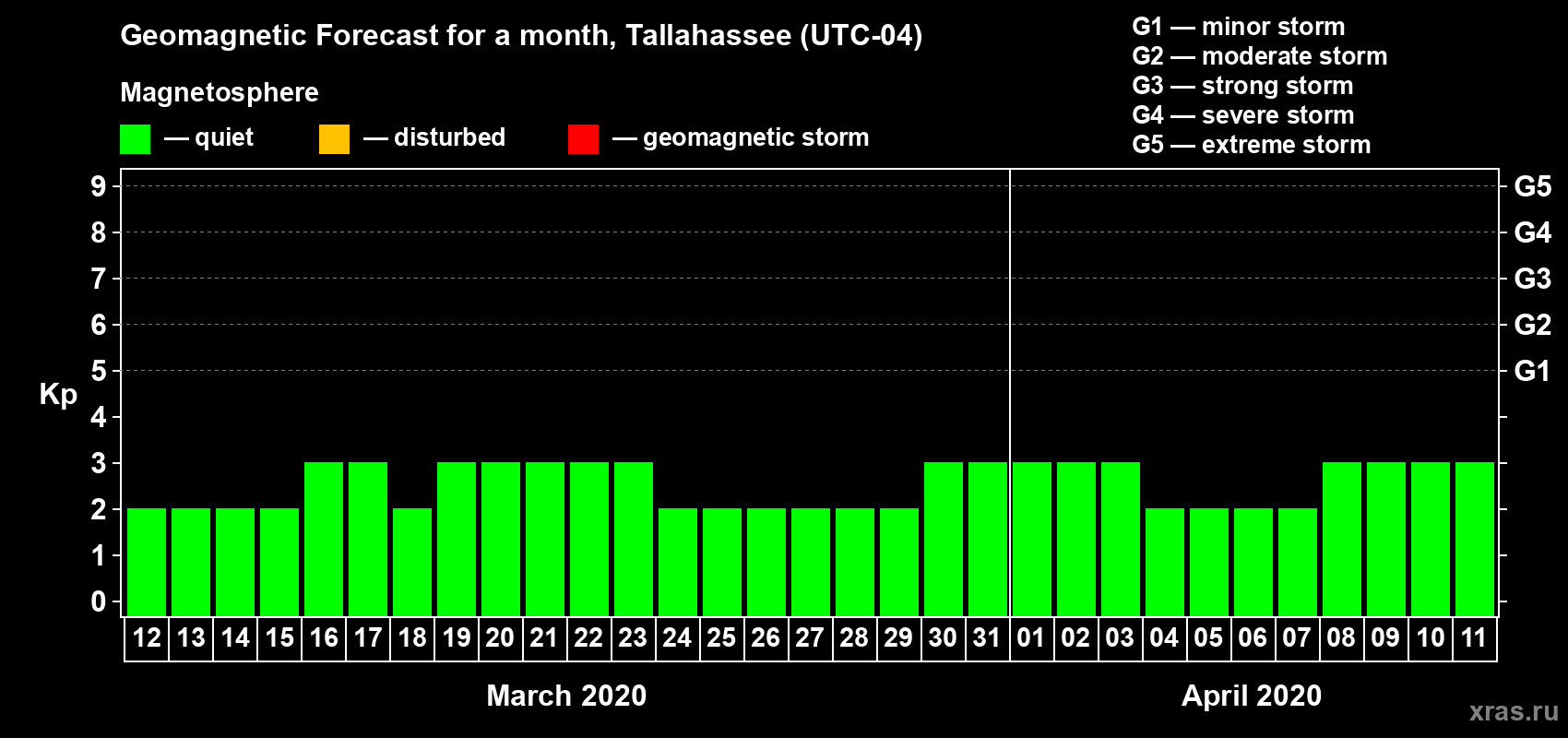 Geomagnetic Forecast for a month, Tallahassee (UTC-04)

Magnetosphere

— quiet — disturbed — geomagnetic storm

G1 — minor storm
G2 — moderate storm
G3 — strong storm
G4 — severe storm
G5 — extreme storm

Kp

9 8 7 6 5 4 3 2 1 0

G5 G4 G3 G2 G1

12 13 14 15 16 17 18 19 20 21 22 23 24 25 26 27 28 29 30 31 01 02 03 04 05 06 07 08 09 10 11

March 2020

April 2020

xras.ru